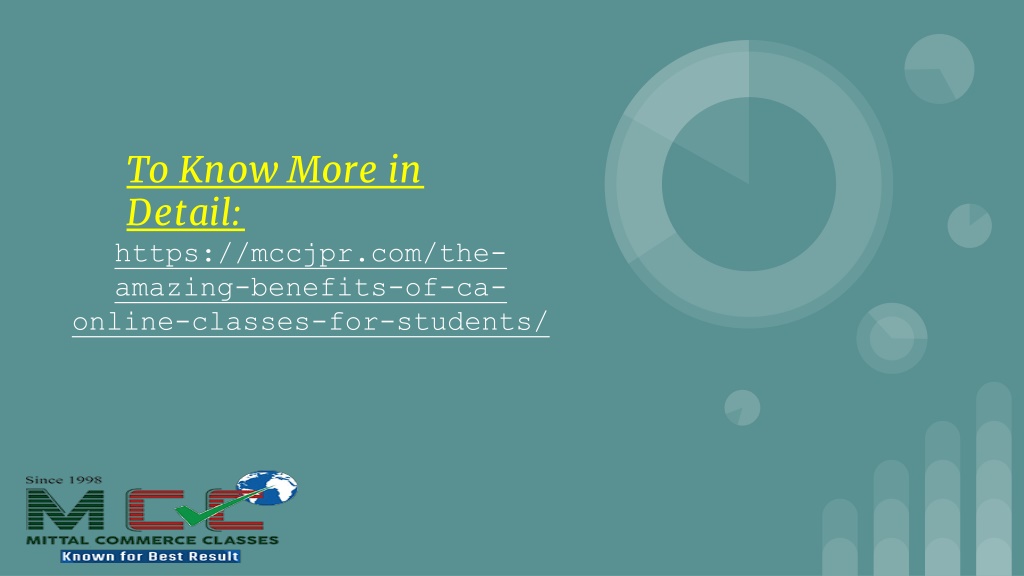 To Know More in Detail:

https://mccjpr.com/the-amazing-benefits-of-ca-online-classes-for-students/

Since 1998
MCC
MITTAL COMMERCE CLASSES
Known for Best Result